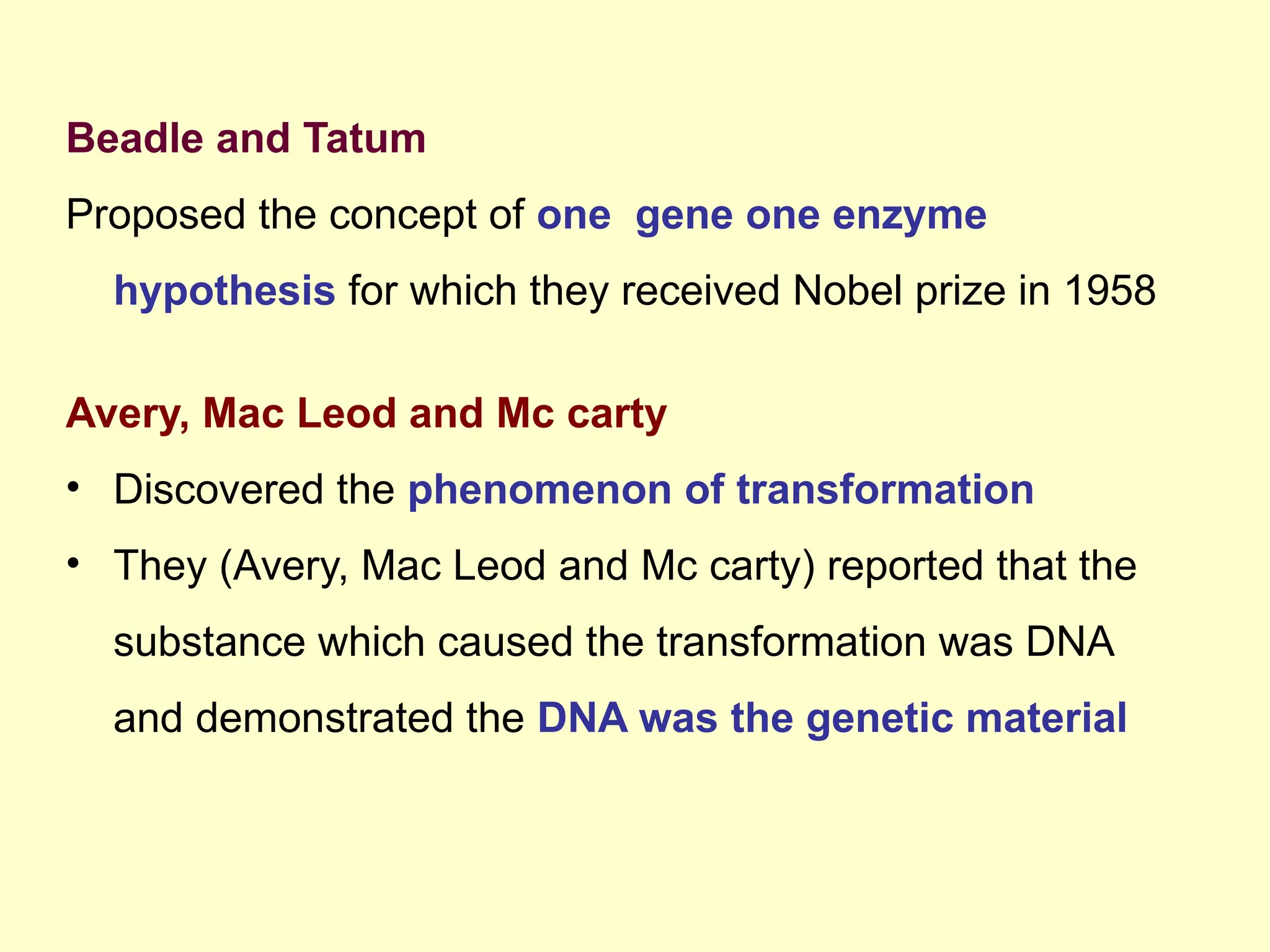 Beadle and Tatum

Proposed the concept of one gene one enzyme hypothesis for which they received Nobel prize in 1958

Avery, Mac Leod and Mc carty

• Discovered the phenomenon of transformation

• They (Avery, Mac Leod and Mc carty) reported that the substance which caused the transformation was DNA and demonstrated the DNA was the genetic material